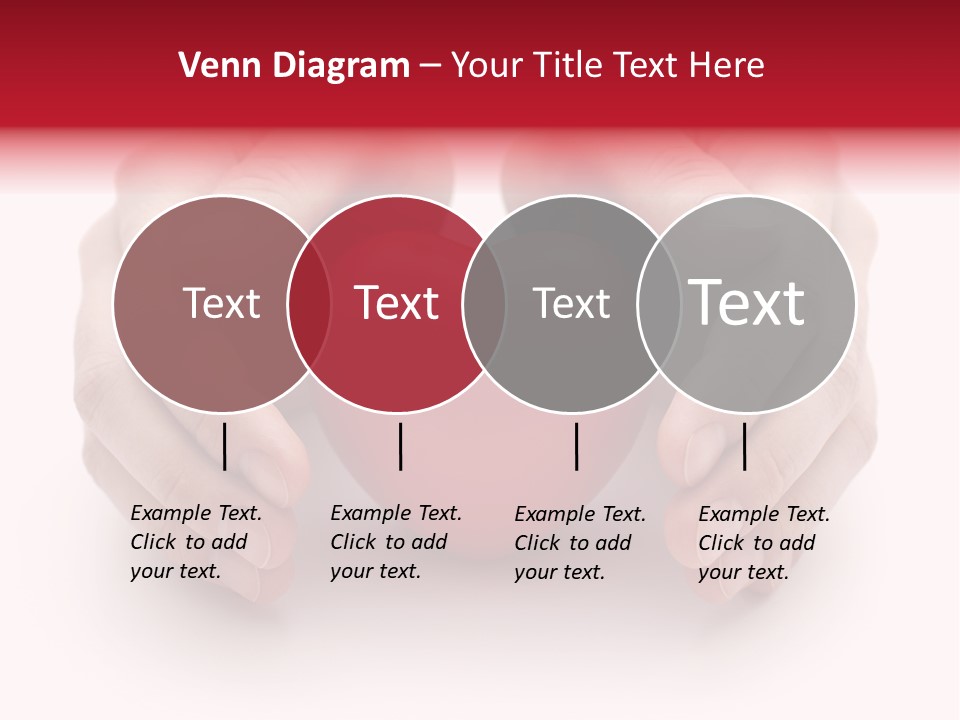 Venn Diagram – Your Title Text Here

Text

Text

Text

Text

Example Text. Click to add your text.

Example Text. Click to add your text.

Example Text. Click to add your text.

Example Text. Click to add your text.